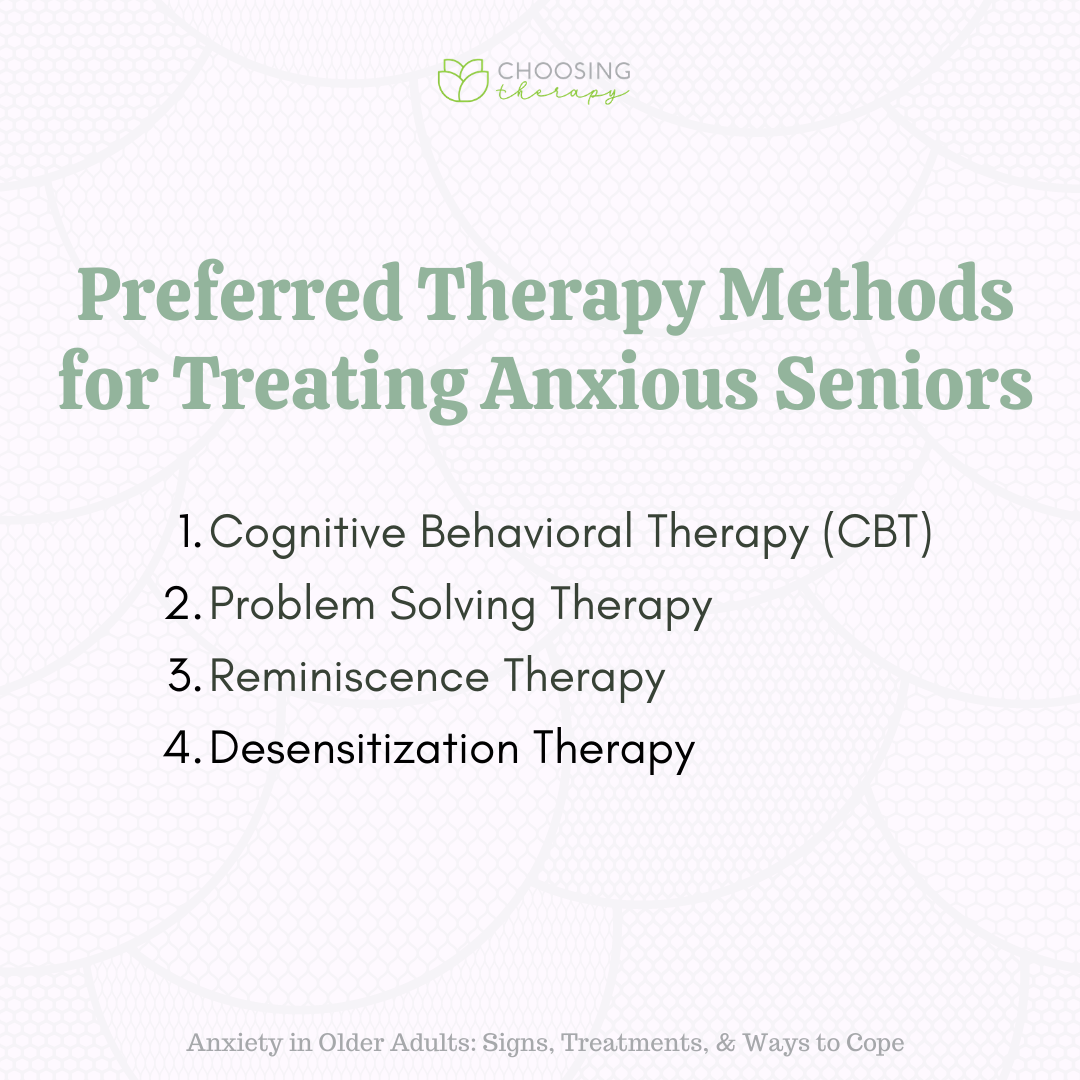 CHOOSING
therapy

Preferred Therapy Methods for Treating Anxious Seniors

1. Cognitive Behavioral Therapy (CBT)
2. Problem Solving Therapy
3. Reminiscence Therapy
4. Desensitization Therapy

Anxiety in Older Adults: Signs, Treatments, & Ways to Cope